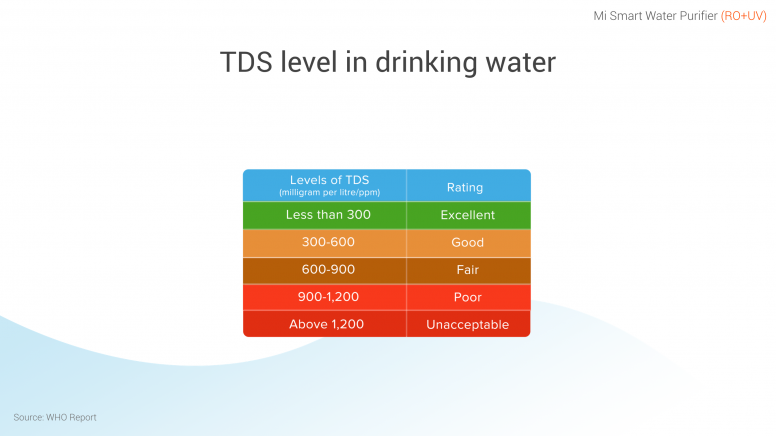 Mi Smart Water Purifier (RO+UV)

TDS level in drinking water

| Levels of TDS (milligram per litre/ppm) | Rating |
|---|---|
| Less than 300 | Excellent |
| 300-600 | Good |
| 600-900 | Fair |
| 900-1,200 | Poor |
| Above 1,200 | Unacceptable |

Source: WHO Report